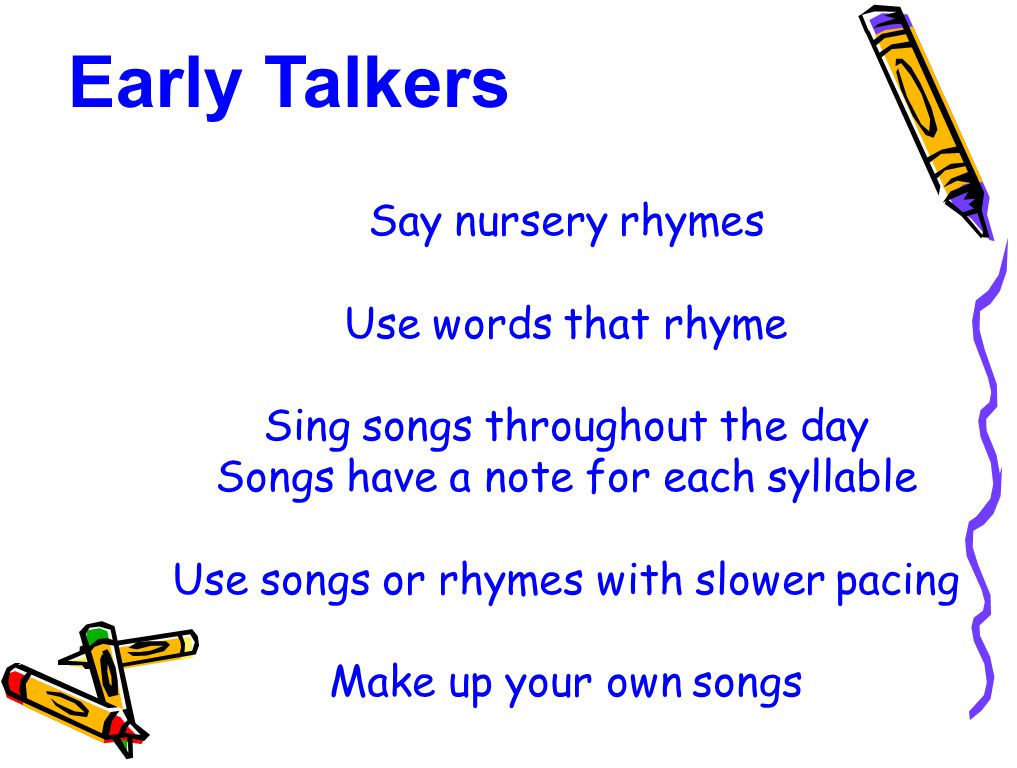 Early Talkers

Say nursery rhymes

Use words that rhyme

Sing songs throughout the day
Songs have a note for each syllable

Use songs or rhymes with slower pacing

Make up your own songs